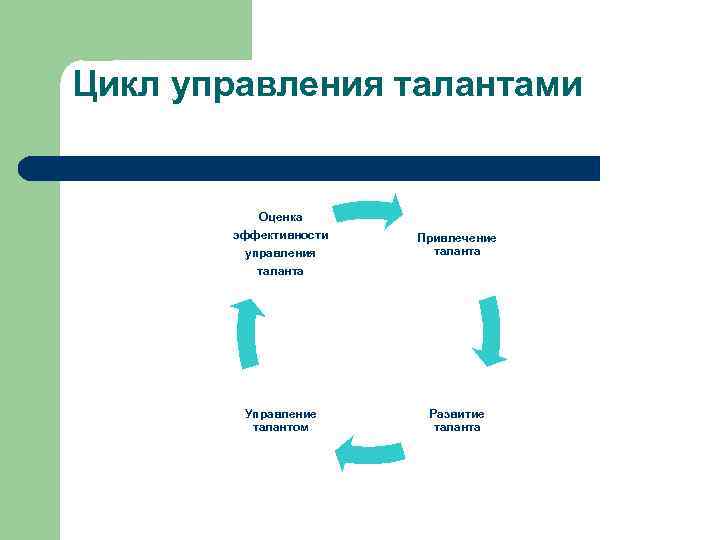 Цикл управления талантами

Оценка эффективности управления таланта

Привлечение таланта

Развитие таланта

Управление талантом